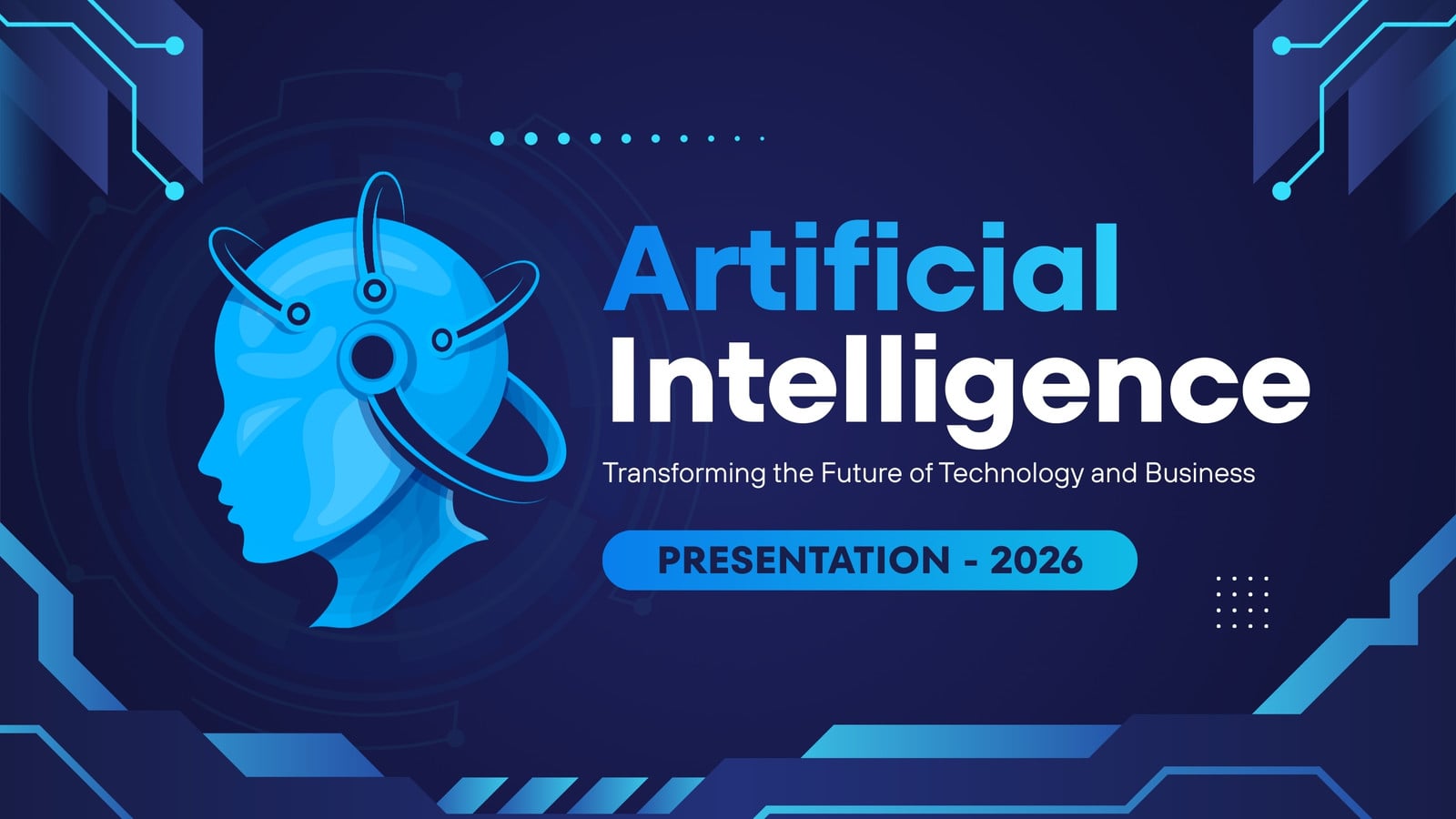 Artificial Intelligence

Transforming the Future of Technology and Business

PRESENTATION - 2026